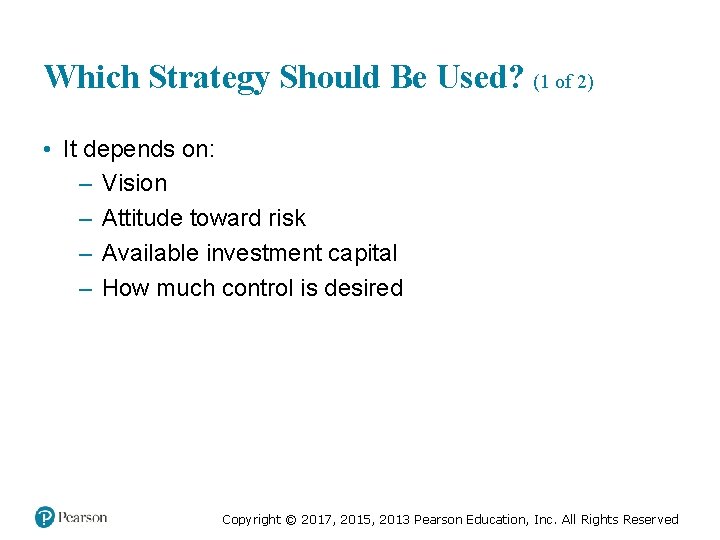 Which Strategy Should Be Used? (1 of 2)

• It depends on:
– Vision
– Attitude toward risk
– Available investment capital
– How much control is desired

Pearson

Copyright © 2017, 2015, 2013 Pearson Education, Inc. All Rights Reserved